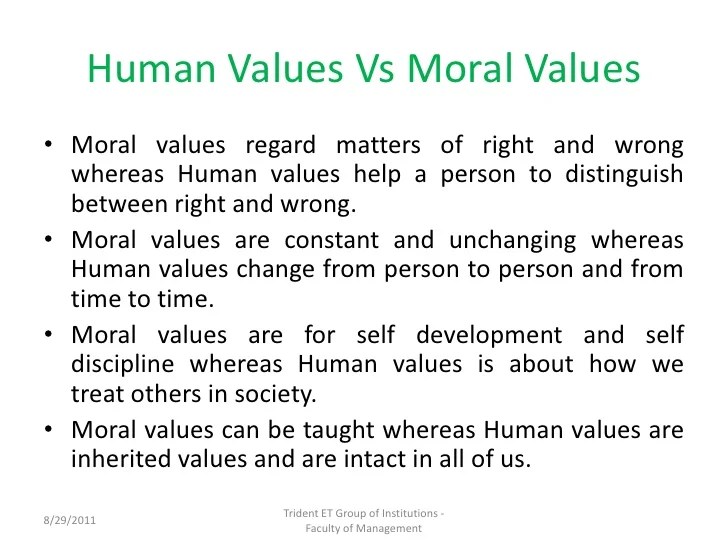 Human Values Vs Moral Values

• Moral values regard matters of right and wrong whereas Human values help a person to distinguish between right and wrong.

• Moral values are constant and unchanging whereas Human values change from person to person and from time to time.

• Moral values are for self development and self discipline whereas Human values is about how we treat others in society.

• Moral values can be taught whereas Human values are inherited values and are intact in all of us.

8/29/2011

Trident ET Group of Institutions - Faculty of Management